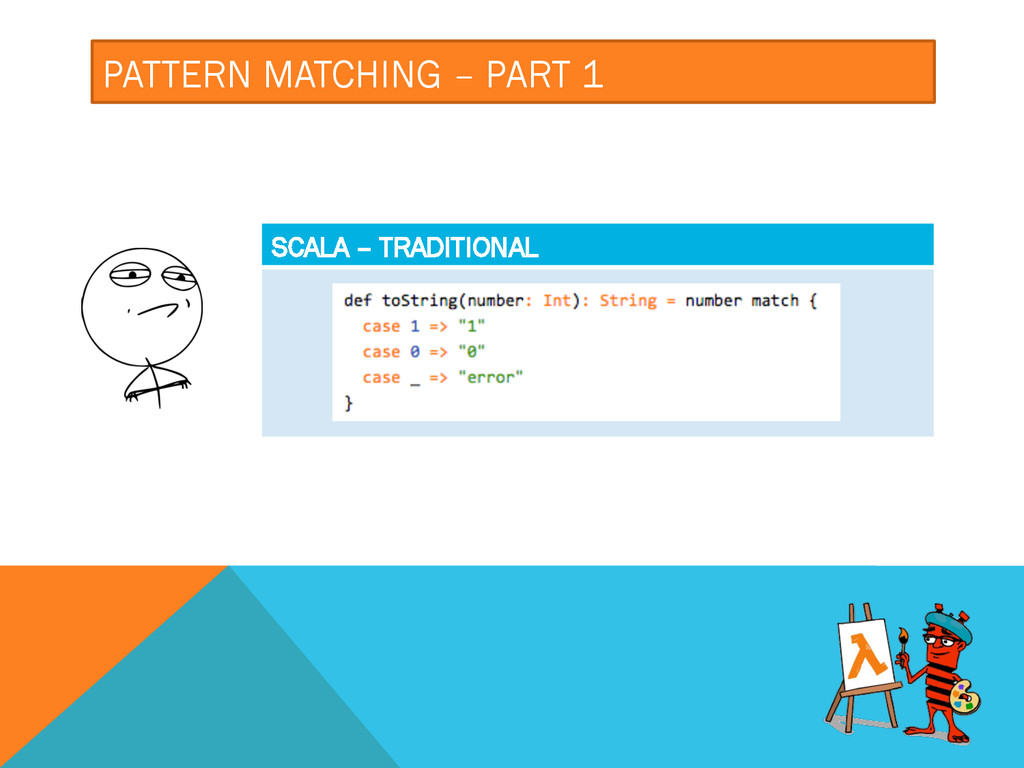 PATTERN MATCHING – PART 1

SCALA – TRADITIONAL

def toString(number: Int): String = number match {
  case 1 => "1"
  case 0 => "0"
  case _ => "error"
}

λ